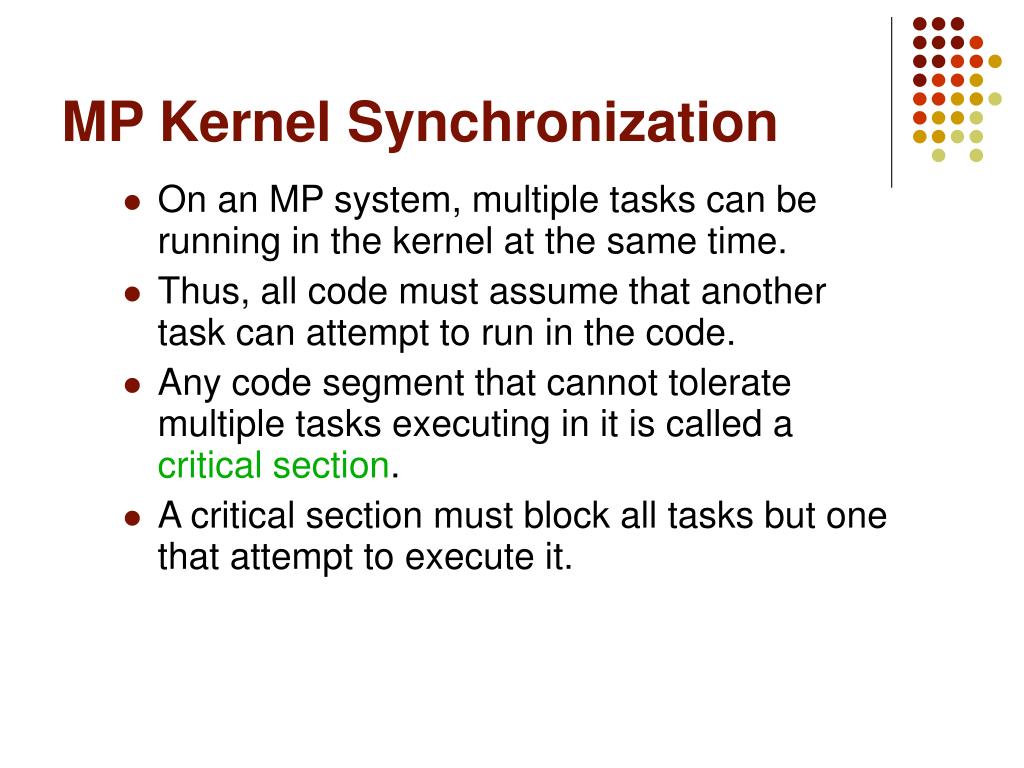 MP Kernel Synchronization

- On an MP system, multiple tasks can be running in the kernel at the same time.
- Thus, all code must assume that another task can attempt to run in the code.
- Any code segment that cannot tolerate multiple tasks executing in it is called a critical section.
- A critical section must block all tasks but one that attempt to execute it.